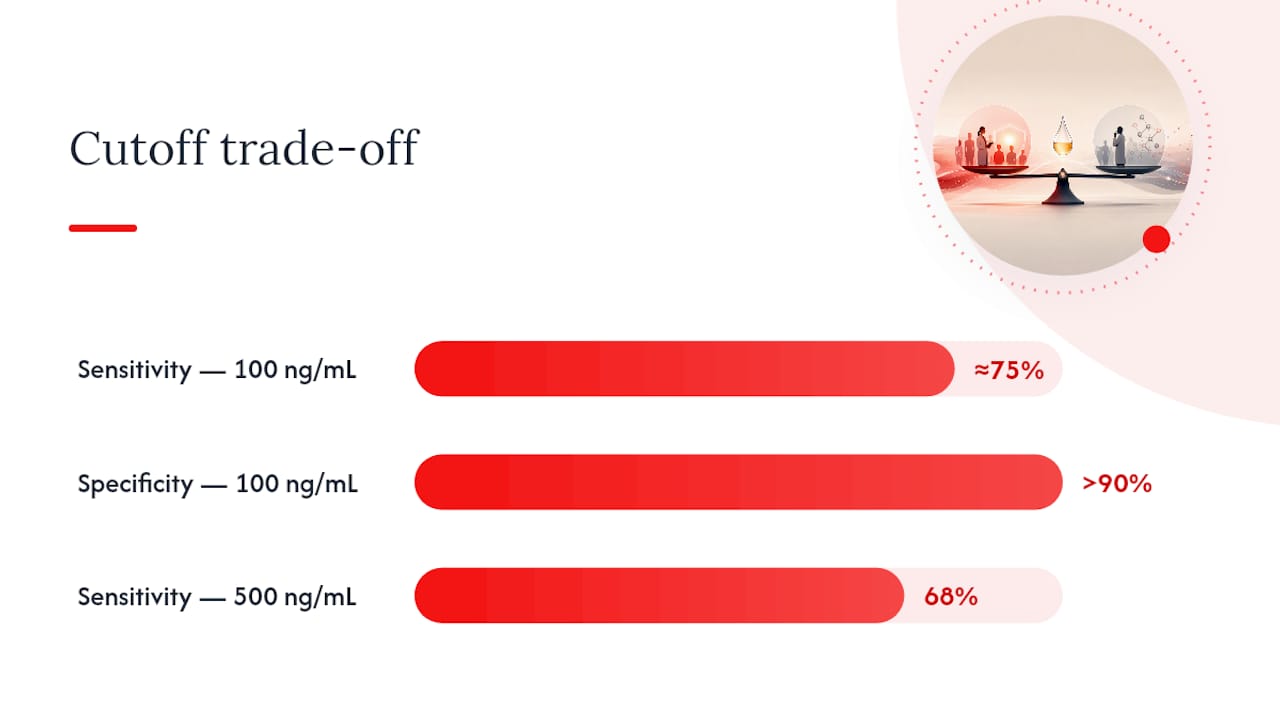 Cutoff trade-off

Sensitivity — 100 ng/mL ≈75%

Specificity — 100 ng/mL >90%

Sensitivity — 500 ng/mL 68%